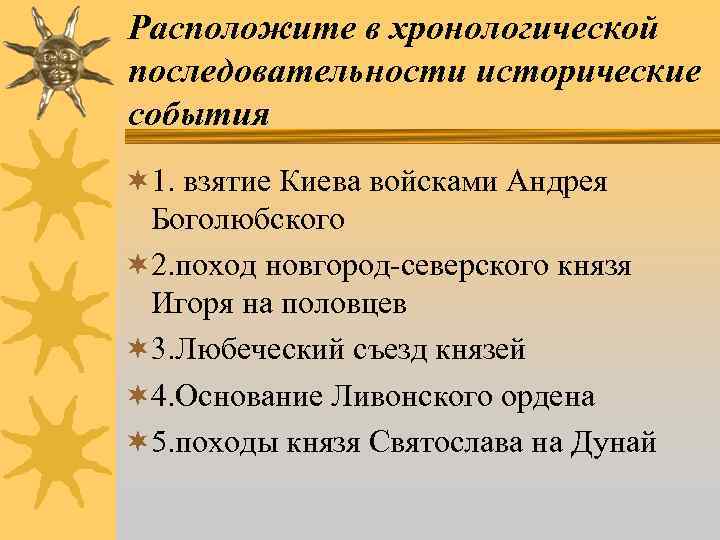 Расположите в хронологической последовательности исторические события

1. взятие Киева войсками Андрея Боголюбского

2.поход новгород-северского князя Игоря на половцев

3.Любеческий съезд князей

4.Основание Ливонского ордена

5.походы князя Святослава на Дунай